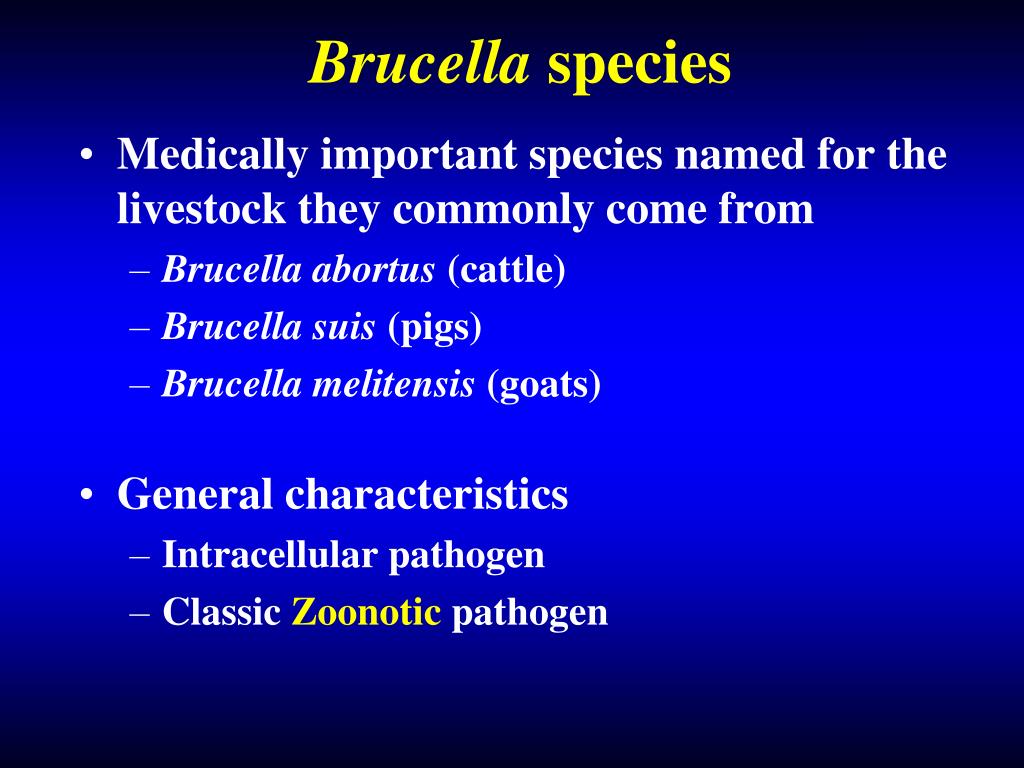 Brucella species

• Medically important species named for the livestock they commonly come from
– Brucella abortus (cattle)
– Brucella suis (pigs)
– Brucella melitensis (goats)

• General characteristics
– Intracellular pathogen
– Classic Zoonotic pathogen